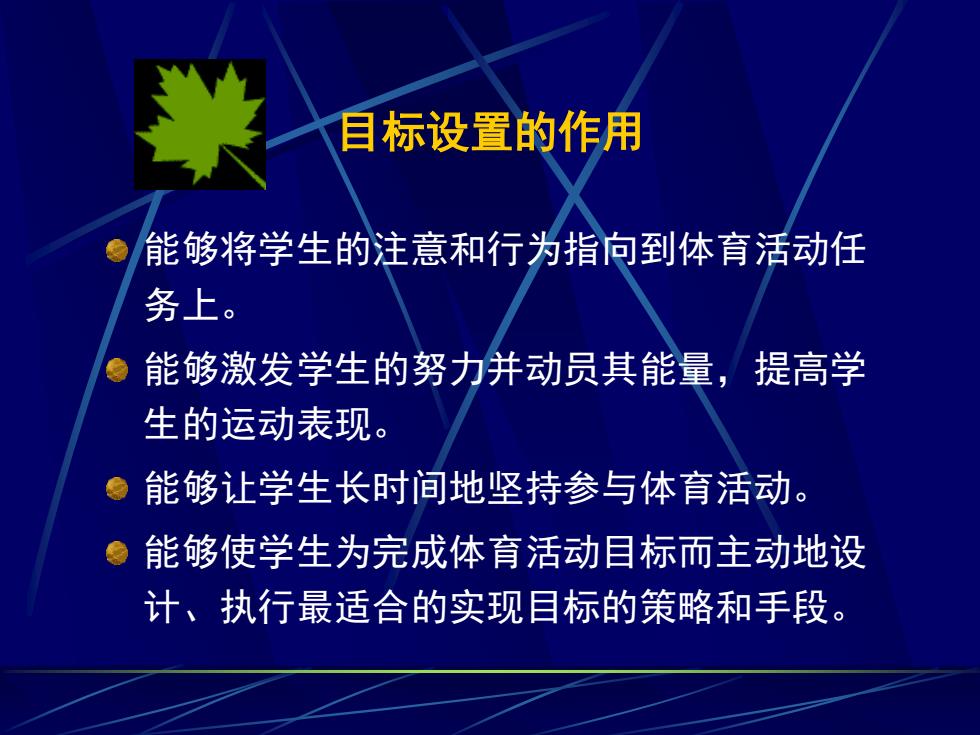 目标设置的作用

能够将学生的注意和行为指向到体育活动任务上。

能够激发学生的努力并动员其能量，提高学生的运动表现。

能够让学生长时间地坚持参与体育活动。

能够使学生为完成体育活动目标而主动地设计、执行最适合的实现目标的策略和手段。